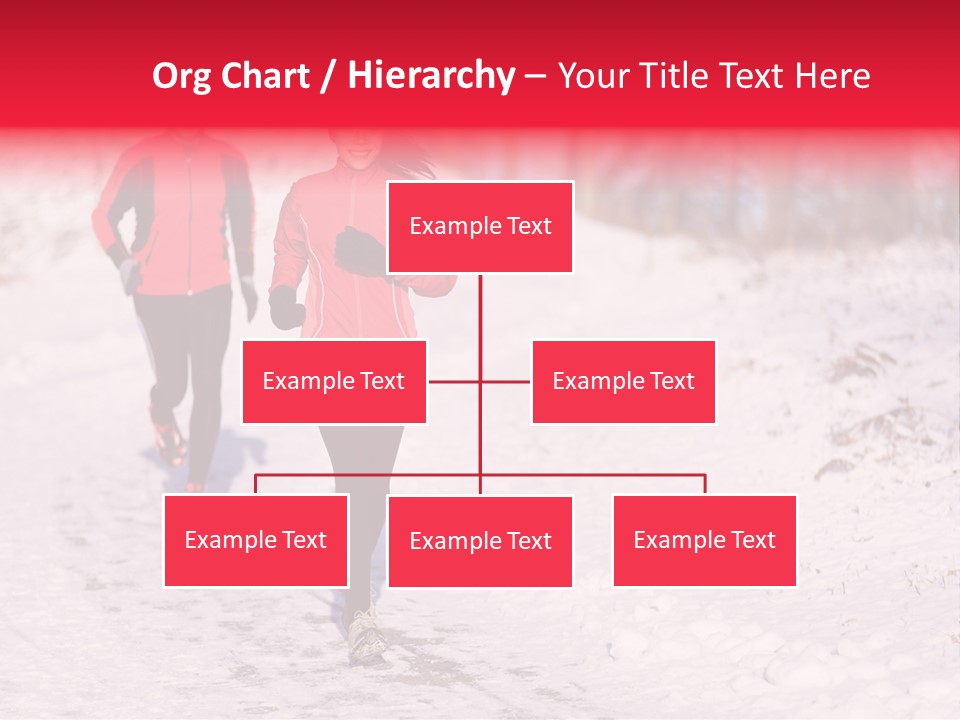 Org Chart / Hierarchy – Your Title Text Here

Example Text

Example Text

Example Text

Example Text

Example Text

Example Text